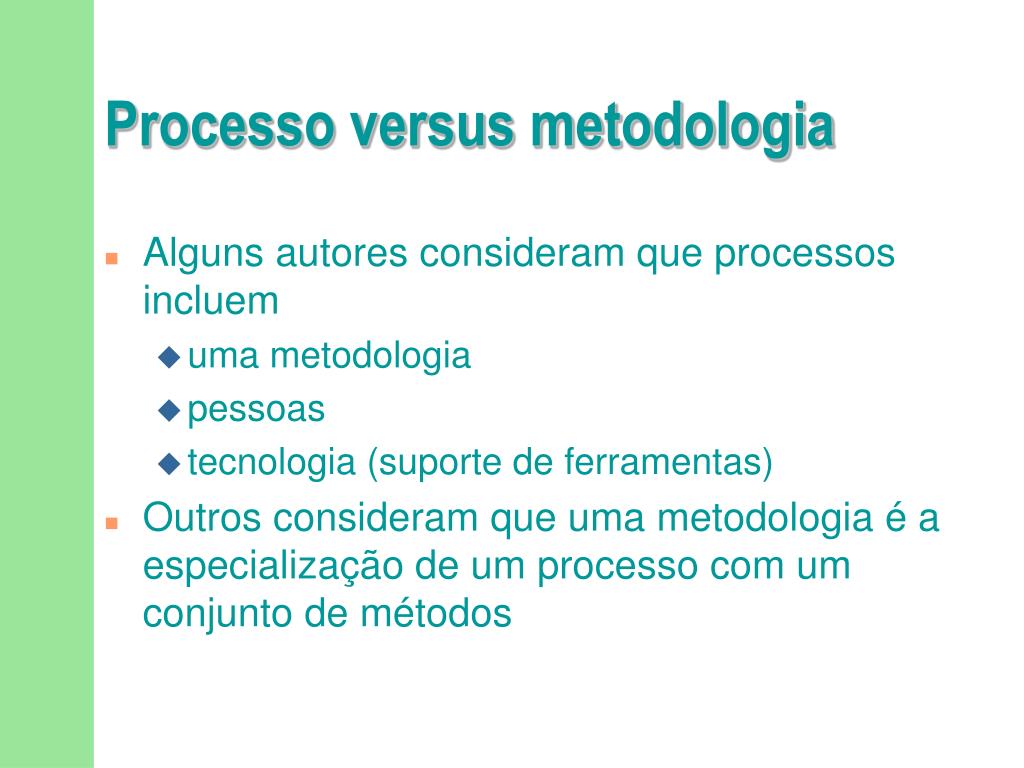 Processo versus metodologia

Alguns autores consideram que processos incluem

uma metodologia

pessoas

tecnologia (suporte de ferramentas)

Outros consideram que uma metodologia é a especialização de um processo com um conjunto de métodos